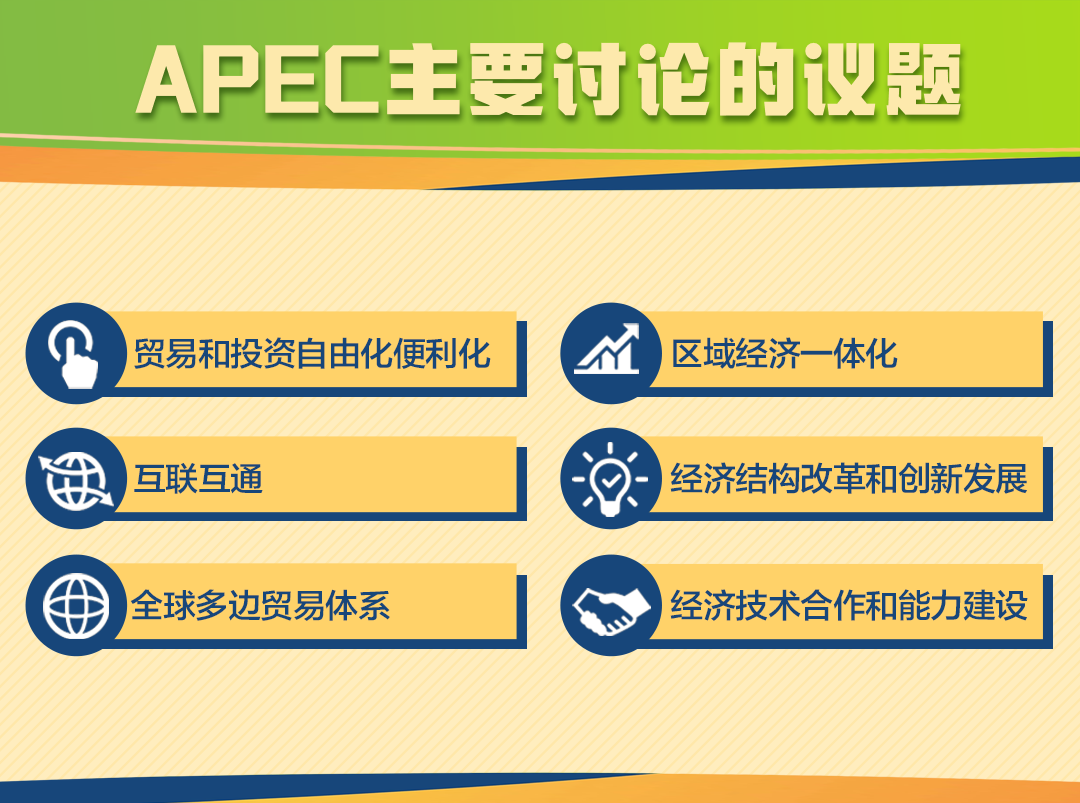 APEC主要讨论的议题

贸易和投资自由化便利化

互联互通

全球多边贸易体系

区域经济一体化

经济结构改革和创新发展

经济技术合作和能力建设